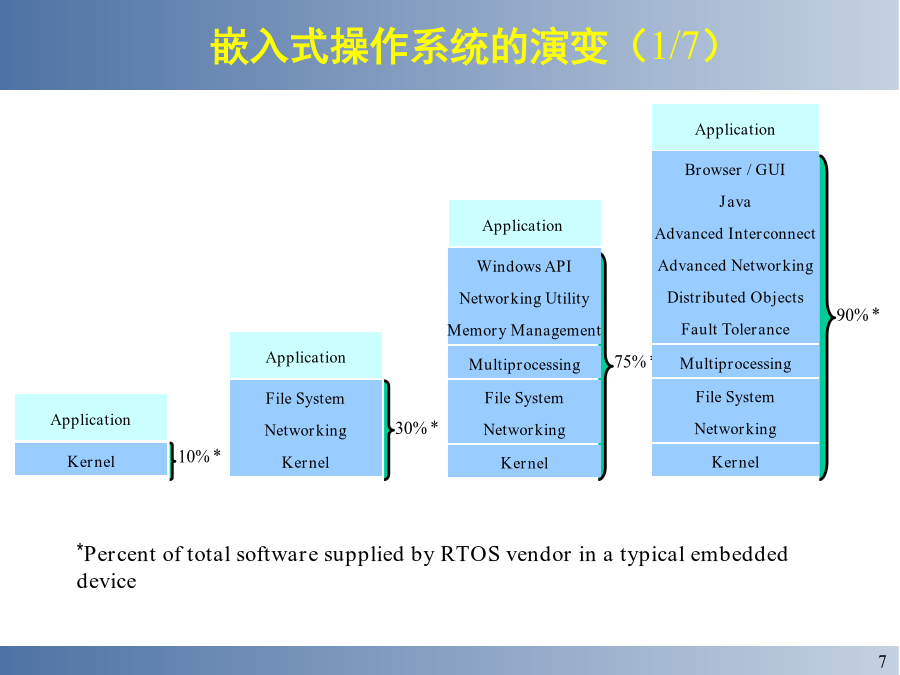 嵌入式操作系统的演变（1/7）

Application

Kernel

10% *

Application

File System

Networking

Kernel

30% *

Application

Windows API

Networking Utility

Memory Management

Multiprocessing

File System

Networking

Kernel

75% *

Application

Browser / GUI

Java

Advanced Interconnect

Advanced Networking

Distributed Objects

Fault Tolerance

Multiprocessing

File System

Networking

Kernel

90% *

*Percent of total software supplied by RTOS vendor in a typical embedded device

7